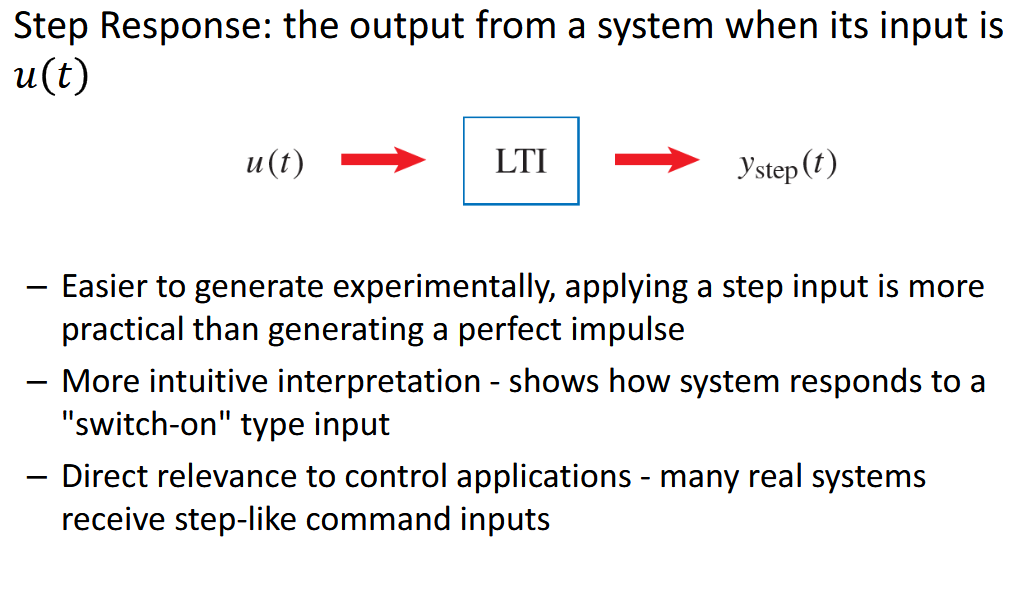 Step Response: the output from a system when its input is $u(t)$

$u(t)$ LTI $y_{\text{step}}(t)$

– Easier to generate experimentally, applying a step input is more practical than generating a perfect impulse

– More intuitive interpretation - shows how system responds to a "switch-on" type input

– Direct relevance to control applications - many real systems receive step-like command inputs